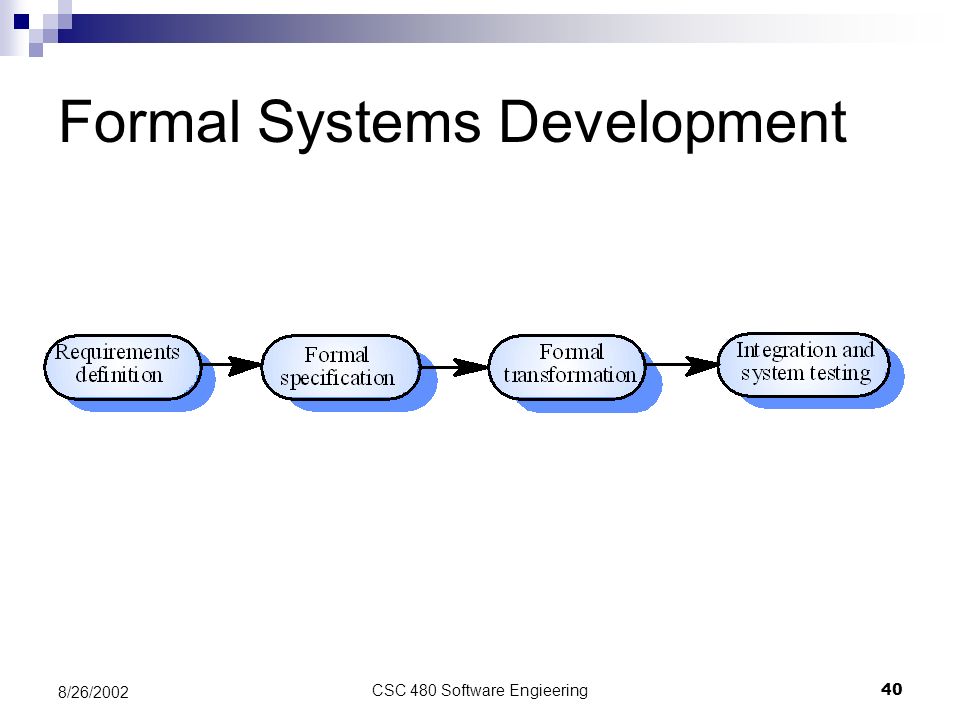 Formal Systems Development

Requirements definition

Formal specification

Formal transformation

Integration and system testing

8/26/2002

CSC 480 Software Engieering

40